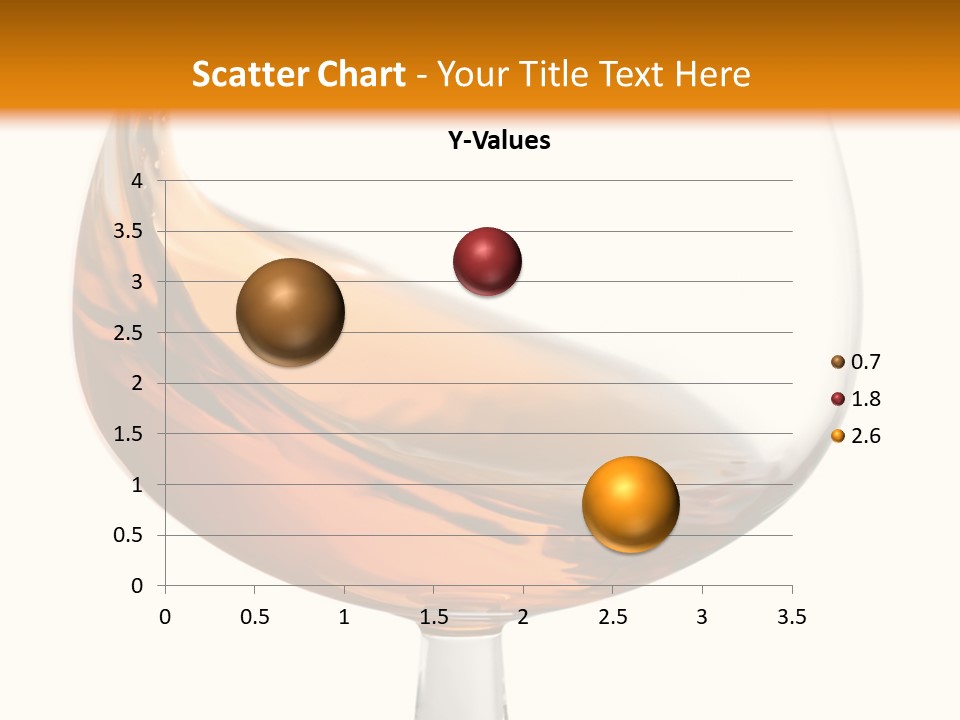 Scatter Chart - Your Title Text Here

Y-Values

4
3.5
3
2.5
2
1.5
1
0.5
0

0 0.5 1 1.5 2 2.5 3 3.5

0.7
1.8
2.6